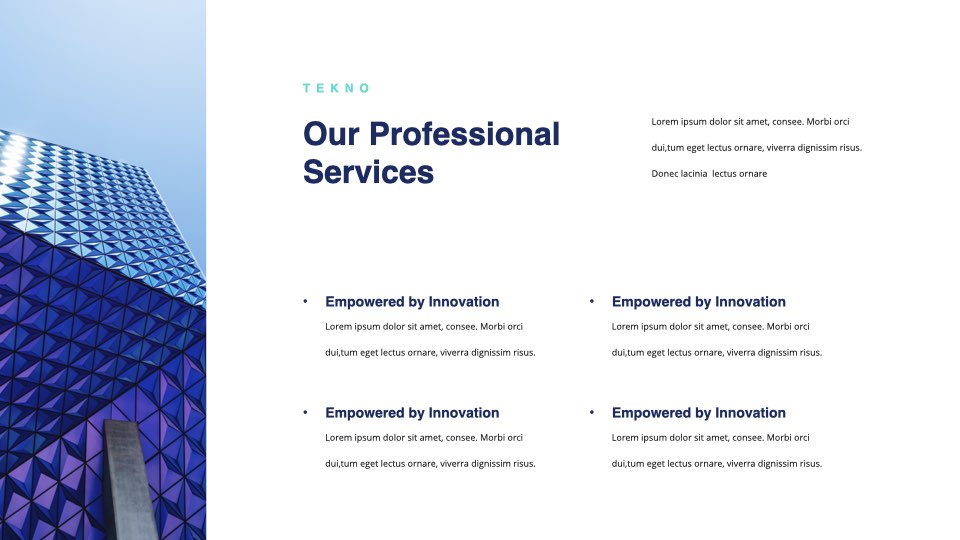 TEKNO

Our Professional Services

Lorem ipsum dolor sit amet, consee. Morbi orci dui,tum eget lectus ornare, viverra dignissim risus. Donec lacinia lectus ornare

• Empowered by Innovation
Lorem ipsum dolor sit amet, consee. Morbi orci dui,tum eget lectus ornare, viverra dignissim risus.

• Empowered by Innovation
Lorem ipsum dolor sit amet, consee. Morbi orci dui,tum eget lectus ornare, viverra dignissim risus.

• Empowered by Innovation
Lorem ipsum dolor sit amet, consee. Morbi orci dui,tum eget lectus ornare, viverra dignissim risus.

• Empowered by Innovation
Lorem ipsum dolor sit amet, consee. Morbi orci dui,tum eget lectus ornare, viverra dignissim risus.